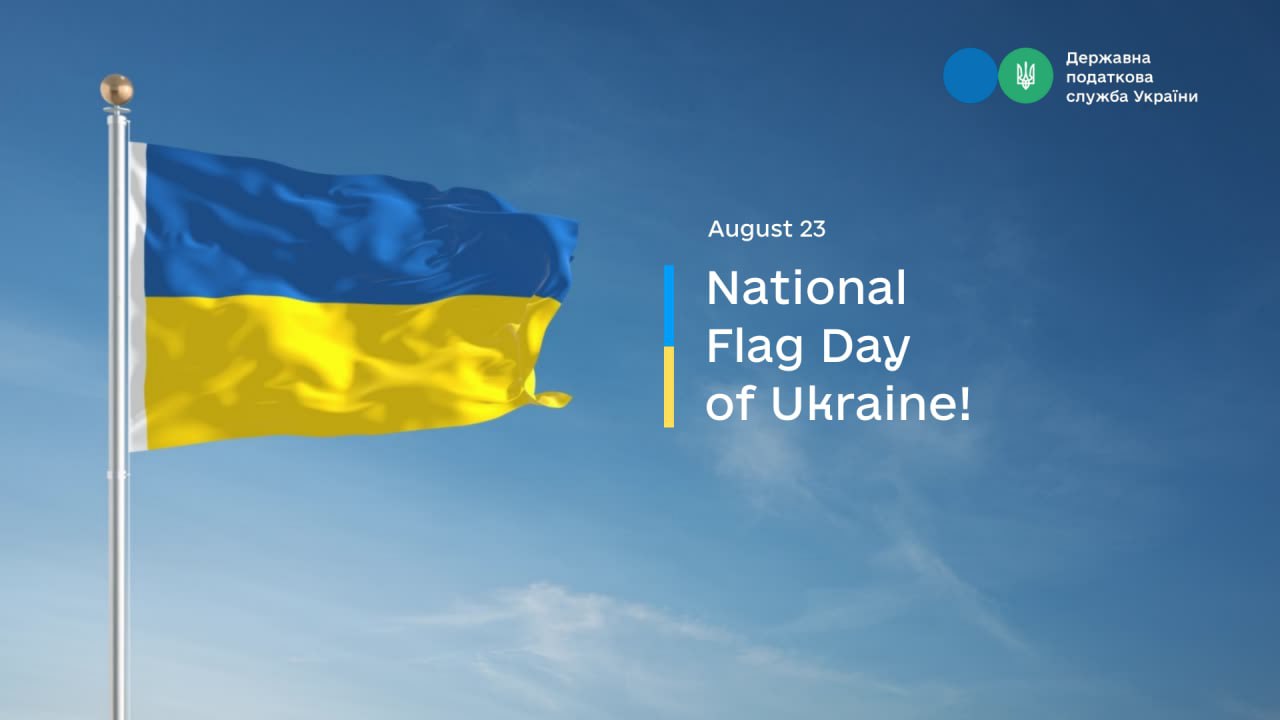 Державна податкова служба України

August 23

National Flag Day of Ukraine!